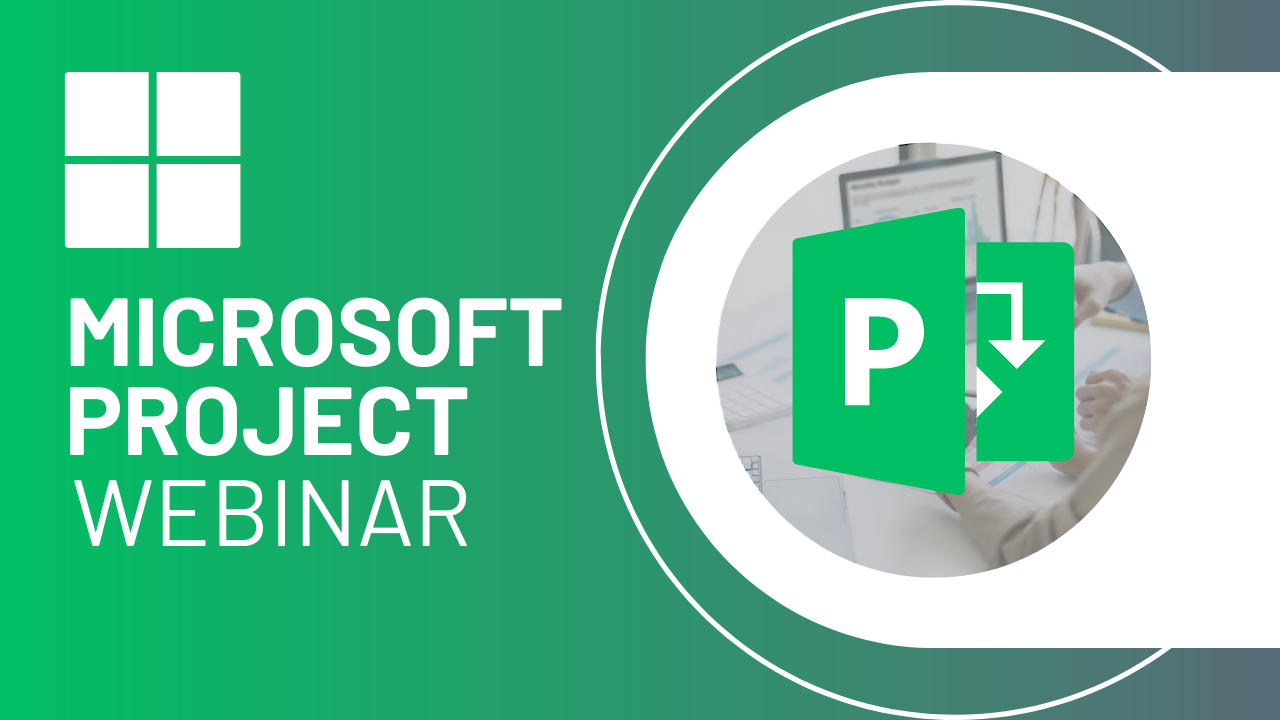 MICROSOFT PROJECT WEBINAR

P